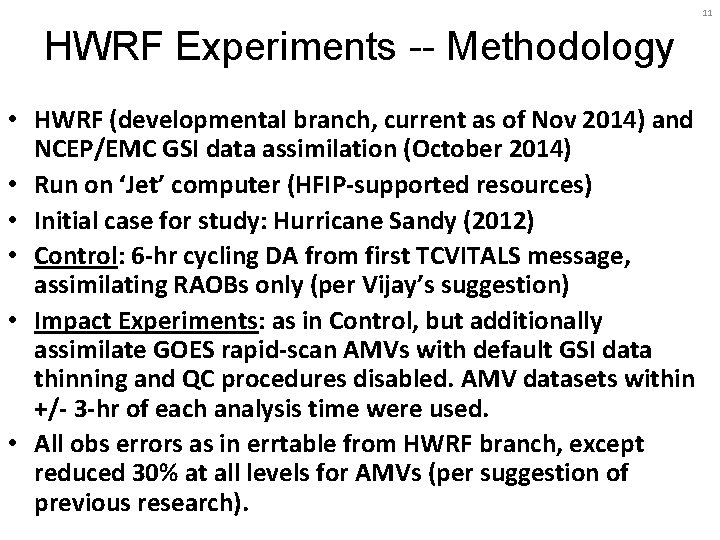 11

HWRF Experiments -- Methodology

• HWRF (developmental branch, current as of Nov 2014) and NCEP/EMC GSI data assimilation (October 2014)
• Run on 'Jet' computer (HFIP-supported resources)
• Initial case for study: Hurricane Sandy (2012)
• Control: 6-hr cycling DA from first TCVITALS message, assimilating RAOBs only (per Vijay's suggestion)
• Impact Experiments: as in Control, but additionally assimilate GOES rapid-scan AMVs with default GSI data thinning and QC procedures disabled. AMV datasets within +/- 3-hr of each analysis time were used.
• All obs errors as in errtable from HWRF branch, except reduced 30% at all levels for AMVs (per suggestion of previous research).